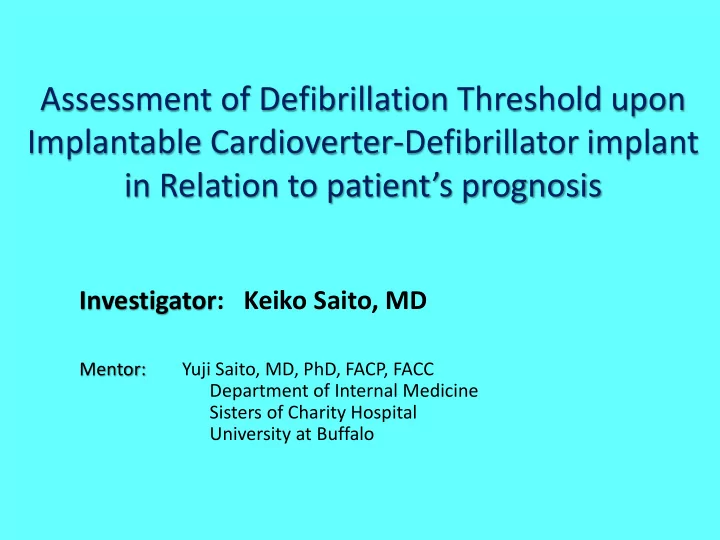 Assessment of Defibrillation Threshold upon Implantable Cardioverter-Defibrillator implant in Relation to patient's prognosis

Investigator: Keiko Saito, MD

Mentor: Yuji Saito, MD, PhD, FACP, FACC
Department of Internal Medicine
Sisters of Charity Hospital
University at Buffalo